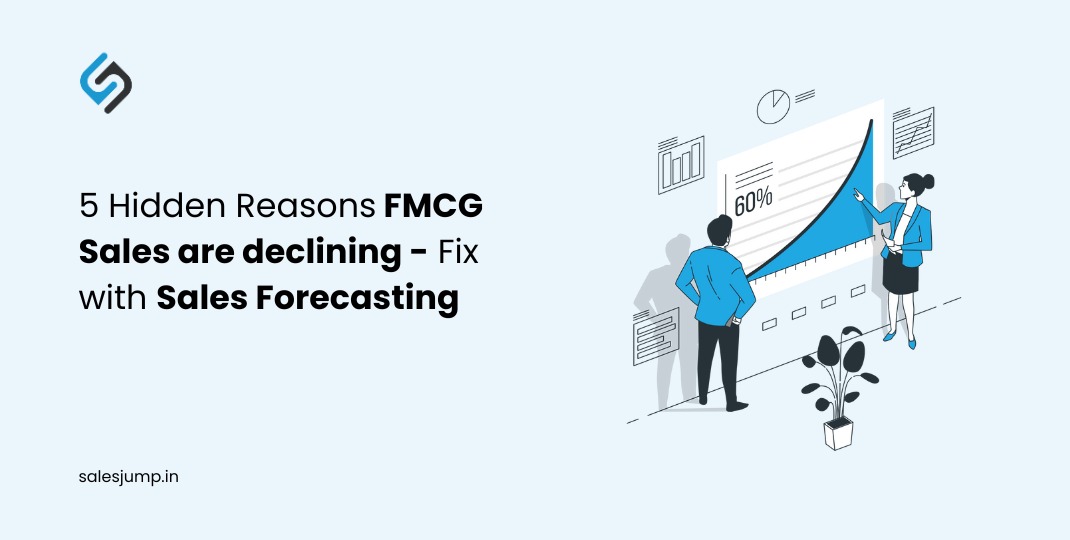 5 Hidden Reasons FMCG Sales are declining - Fix with Sales Forecasting

60%

salesjump.in